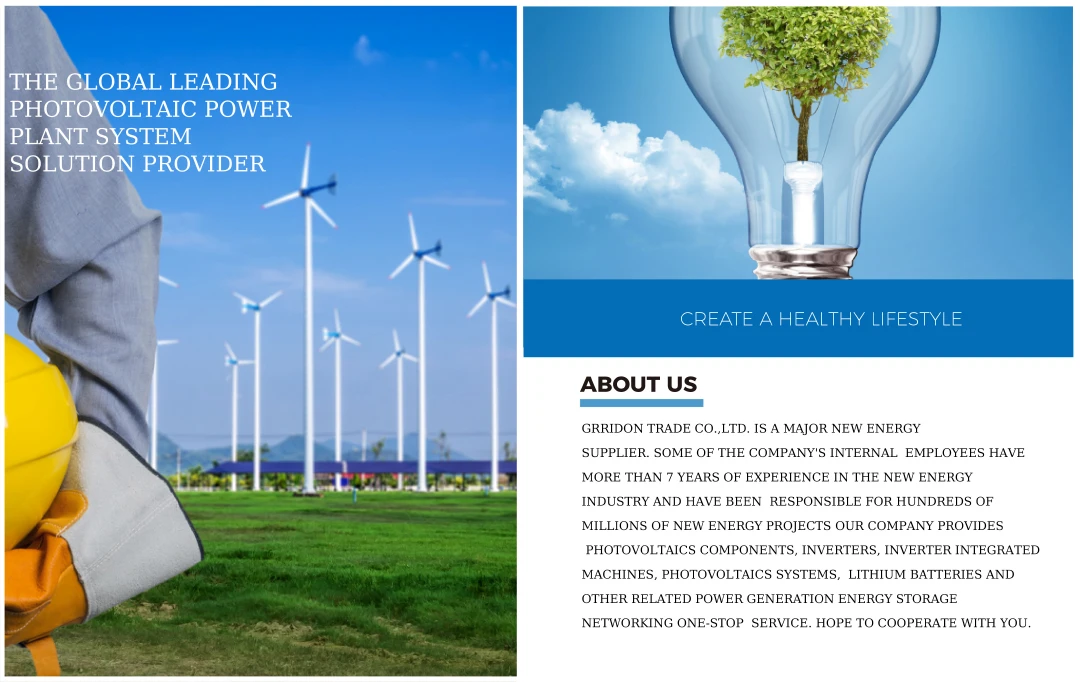 THE GLOBAL LEADING PHOTOVOLTAIC POWER PLANT SYSTEM SOLUTION PROVIDER

CREATE A HEALTHY LIFESTYLE

ABOUT US

GRRIDON TRADE CO.,LTD. IS A MAJOR NEW ENERGY SUPPLIER. SOME OF THE COMPANY'S INTERNAL EMPLOYEES HAVE MORE THAN 7 YEARS OF EXPERIENCE IN THE NEW ENERGY INDUSTRY AND HAVE BEEN RESPONSIBLE FOR HUNDREDS OF MILLIONS OF NEW ENERGY PROJECTS OUR COMPANY PROVIDES PHOTOVOLTAICS COMPONENTS, INVERTERS, INVERTER INTEGRATED MACHINES, PHOTOVOLTAICS SYSTEMS, LITHIUM BATTERIES AND OTHER RELATED POWER GENERATION ENERGY STORAGE NETWORKING ONE-STOP SERVICE. HOPE TO COOPERATE WITH YOU.